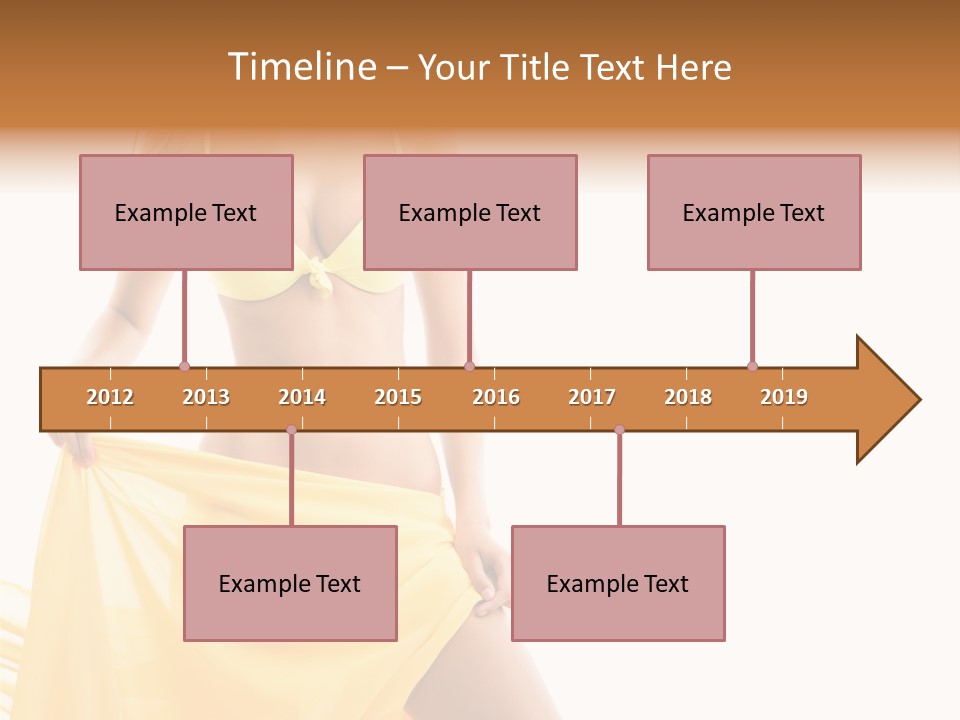 Timeline – Your Title Text Here

Example Text

Example Text

Example Text

2012
2013
2014
2015
2016
2017
2018
2019

Example Text

Example Text